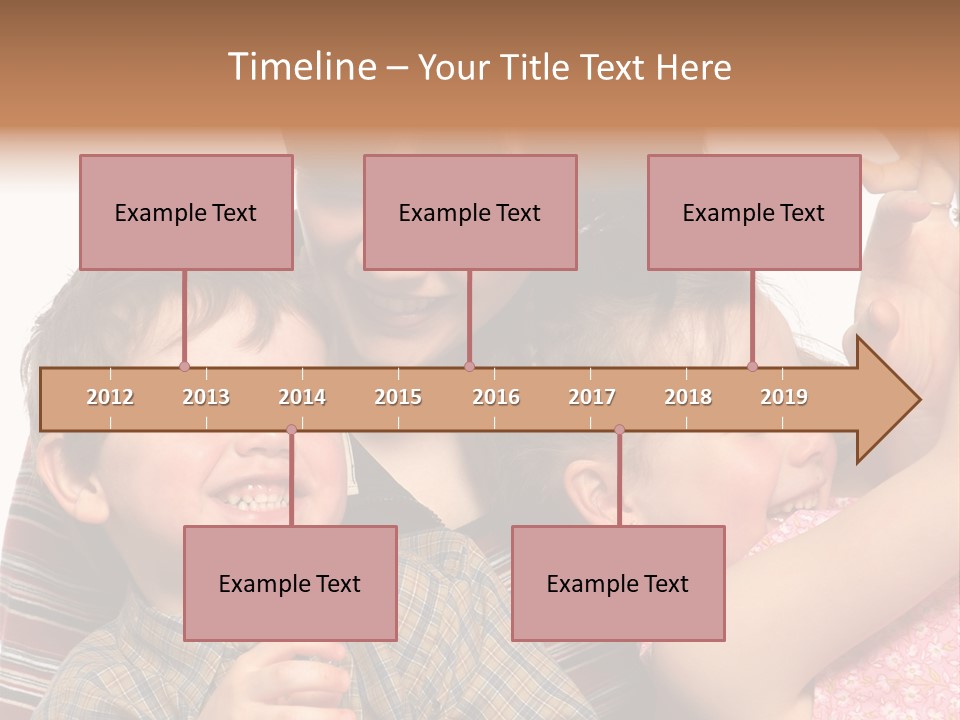 Timeline – Your Title Text Here

Example Text

Example Text

Example Text

2012 2013 2014 2015 2016 2017 2018 2019

Example Text

Example Text